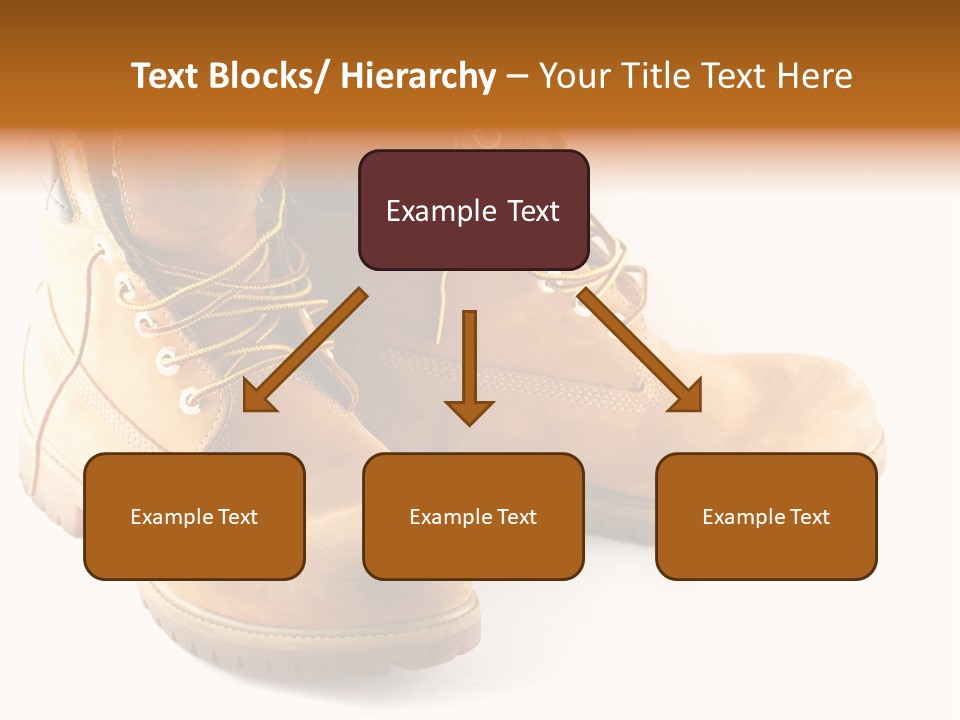 Text Blocks/ Hierarchy – Your Title Text Here

Example Text

Example Text

Example Text

Example Text